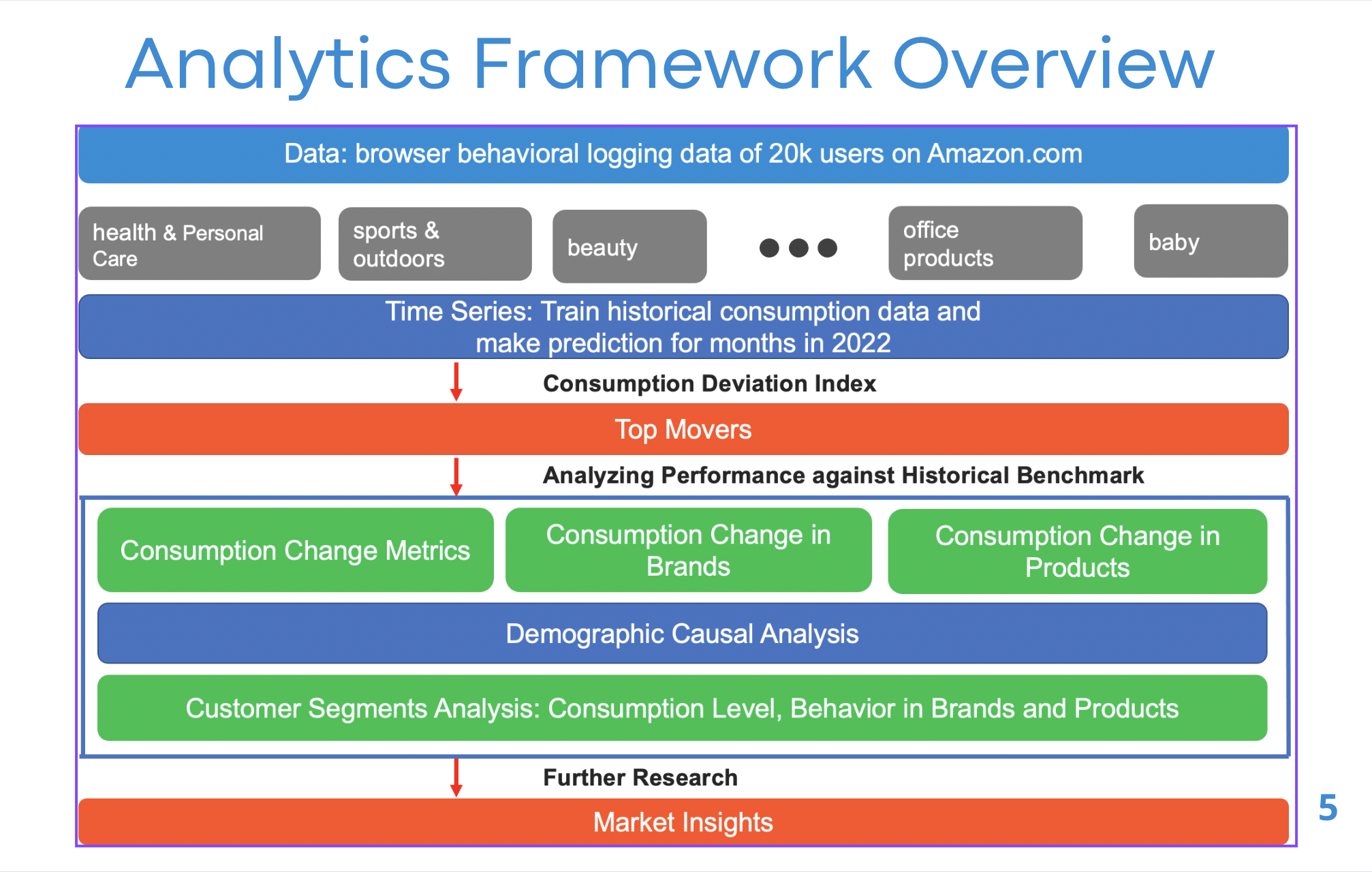 Analytics Framework Overview

Data: browser behavioral logging data of 20k users on Amazon.com

health & Personal Care

sports & outdoors

beauty

office products

baby

Time Series: Train historical consumption data and make prediction for months in 2022

Consumption Deviation Index

Top Movers

Analyzing Performance against Historical Benchmark

Consumption Change Metrics

Consumption Change in Brands

Consumption Change in Products

Demographic Causal Analysis

Customer Segments Analysis: Consumption Level, Behavior in Brands and Products

Further Research

Market Insights

5